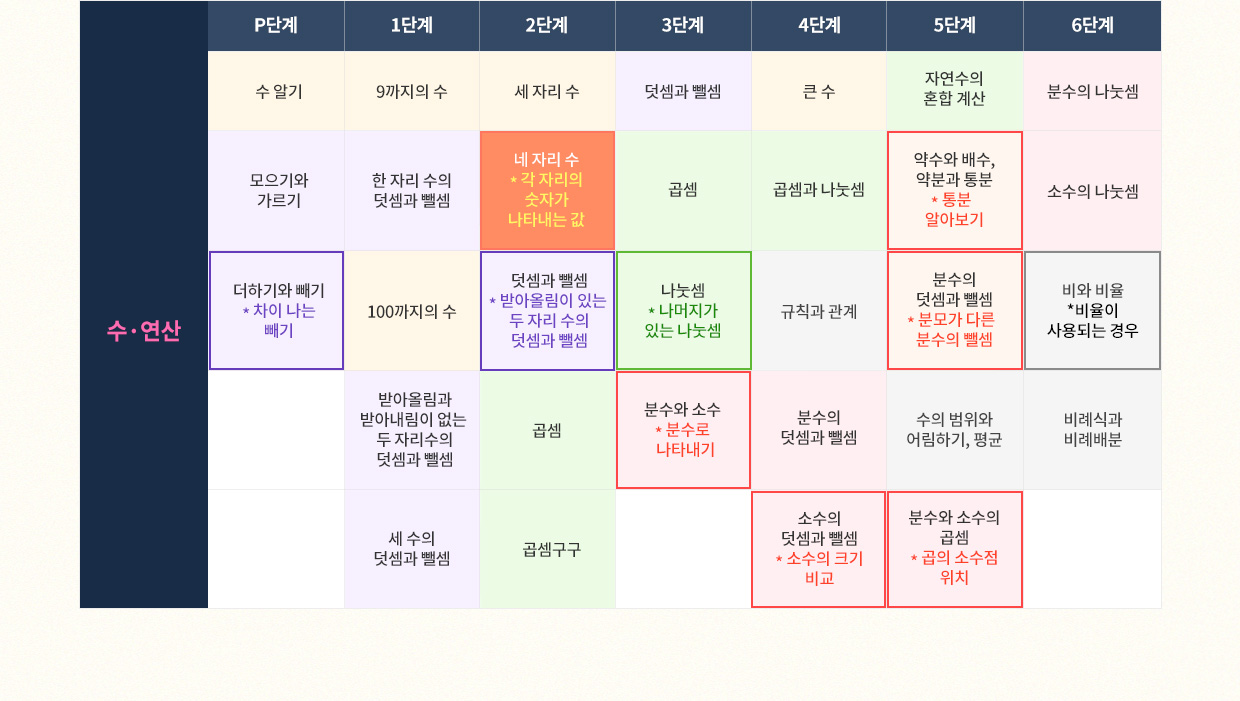 | | P단계 | 1단계 | 2단계 | 3단계 | 4단계 | 5단계 | 6단계 |
|---|---|---|---|---|---|---|---|
| 수·연산 | 수 알기 | 9까지의 수 | 세 자리 수 | 덧셈과 뺄셈 | 큰 수 | 자연수의 혼합 계산 | 분수의 나눗셈 |
| | 모으기와 가르기 | 한 자리 수의 덧셈과 뺄셈 | 네 자리 수 * 각 자리의 숫자가 나타내는 값 | 곱셈 | 곱셈과 나눗셈 | 약수와 배수, 약분과 통분 * 통분 알아보기 | 소수의 나눗셈 |
| | 더하기와 빼기 * 차이 나는 빼기 | 100까지의 수 | 덧셈과 뺄셈 * 받아올림이 있는 두 자리 수의 덧셈과 뺄셈 | 나눗셈 * 나머지가 있는 나눗셈 | 규칙과 관계 | 분수의 덧셈과 뺄셈 * 분모가 다른 분수의 뺄셈 | 비와 비율 *비율이 사용되는 경우 |
| | | 받아올림과 받아내림이 없는 두 자리수의 덧셈과 뺄셈 | 곱셈 | 분수와 소수 * 분수로 나타내기 | 분수의 덧셈과 뺄셈 | 수의 범위와 어림하기, 평균 | 비례식과 비례배분 |
| | | 세 수의 덧셈과 뺄셈 | 곱셈구구 | | 소수의 덧셈과 뺄셈 * 소수의 크기 비교 | 분수와 소수의 곱셈 * 곱의 소수점 위치 | |